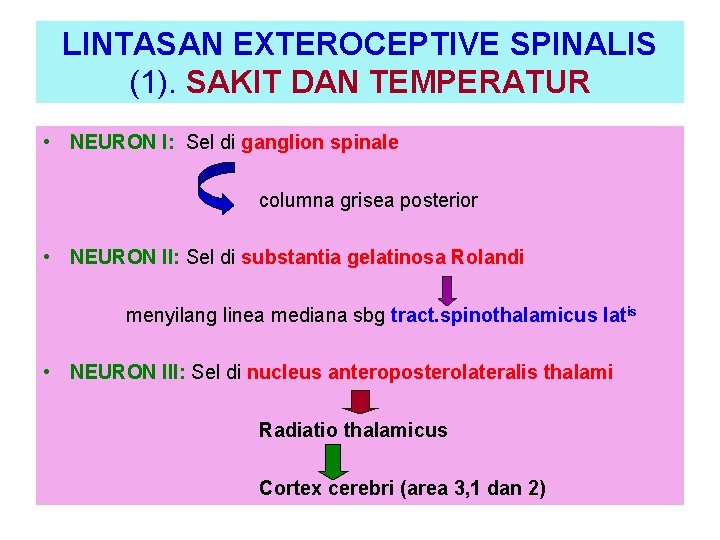 LINTASAN EXTEROCEPTIVE SPINALIS
(1). SAKIT DAN TEMPERATUR

• NEURON I: Sel di ganglion spinale

columna grisea posterior

• NEURON II: Sel di substantia gelatinosa Rolandi

menyilang linea mediana sbg tract.spinothalamicus lat$^{is}$

• NEURON III: Sel di nucleus anteroposterolateralis thalami

Radiatio thalamicus

Cortex cerebri (area 3,1 dan 2)